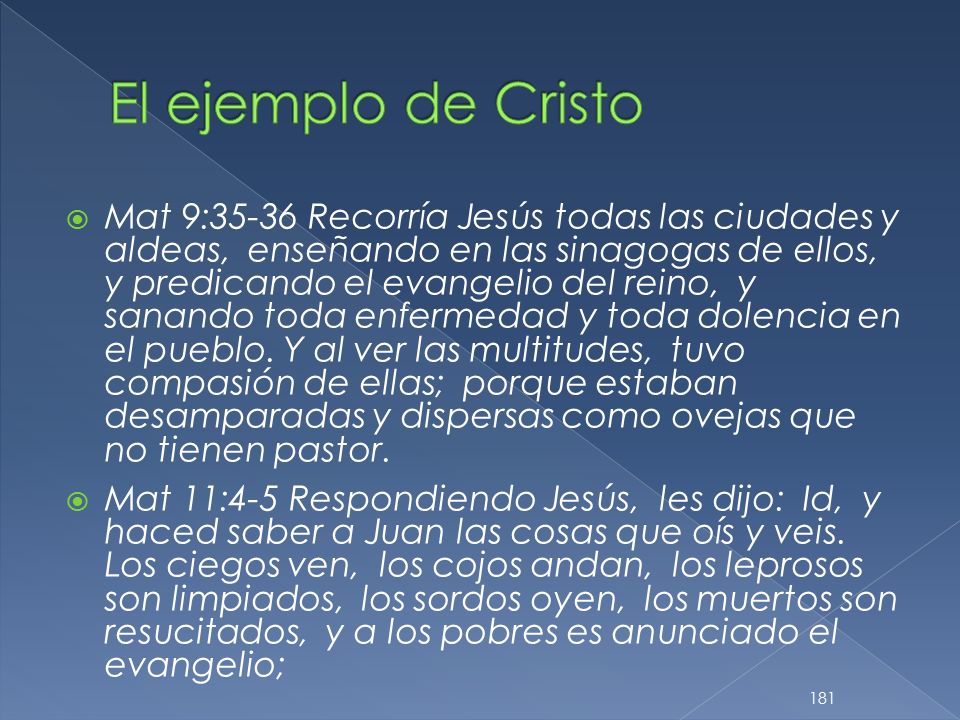 El ejemplo de Cristo

Mat 9:35-36 Recorría Jesús todas las ciudades y aldeas, enseñando en las sinagogas de ellos, y predicando el evangelio del reino, y sanando toda enfermedad y toda dolencia en el pueblo. Y al ver las multitudes, tuvo compasión de ellas; porque estaban desamparadas y dispersas como ovejas que no tienen pastor.

Mat 11:4-5 Respondiendo Jesús, les dijo: Id, y haced saber a Juan las cosas que oís y veis. Los ciegos ven, los cojos andan, los leprosos son limpiados, los sordos oyen, los muertos son resucitados, y a los pobres es anunciado el evangelio;

181